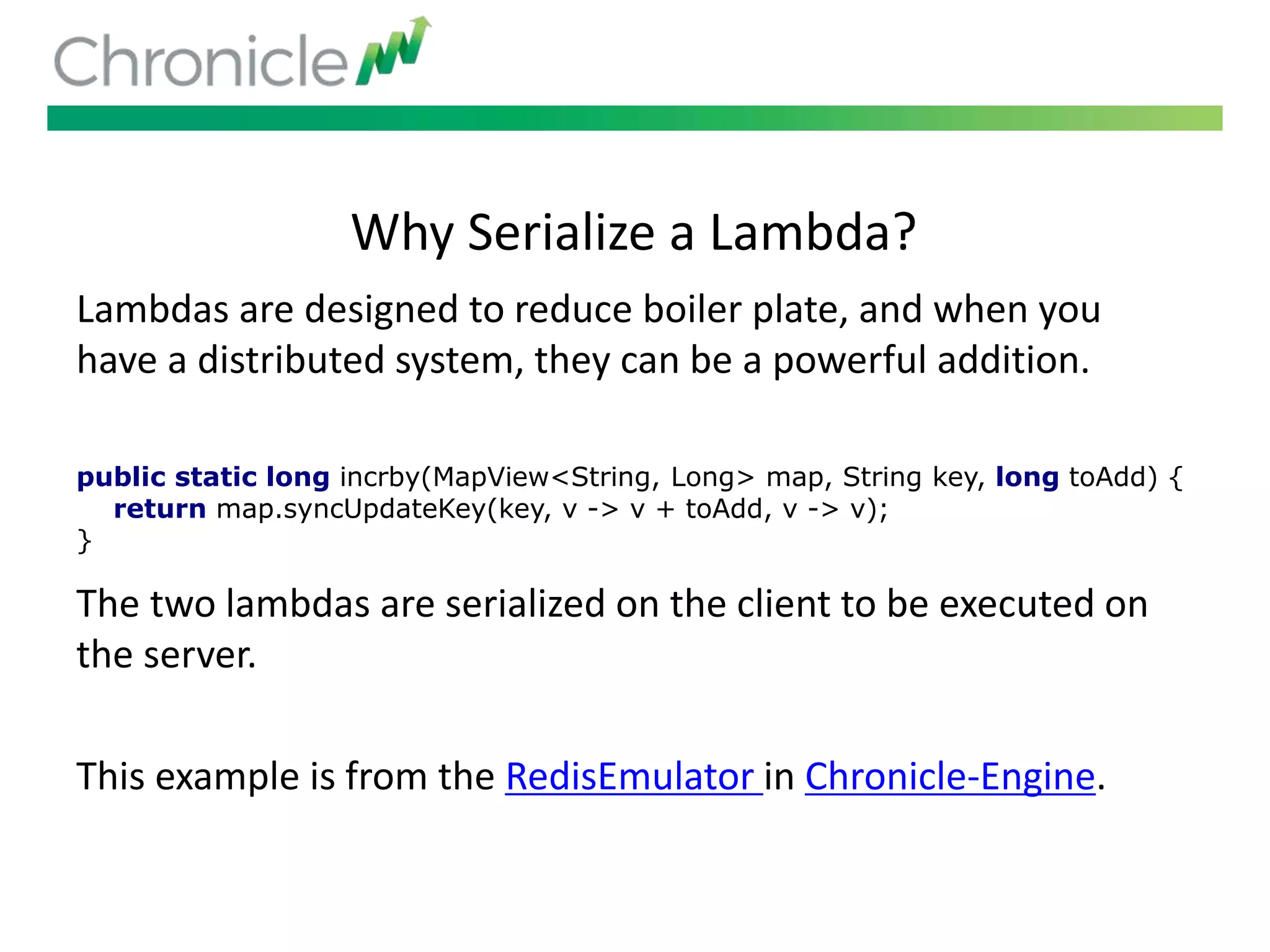 Chronicle

Why Serialize a Lambda?

Lambdas are designed to reduce boiler plate, and when you have a distributed system, they can be a powerful addition.

public static long incrby(MapView<String, Long> map, String key, long toAdd) {
    return map.syncUpdateKey(key, v -> v + toAdd, v -> v);
}

The two lambdas are serialized on the client to be executed on the server.

This example is from the RedisEmulator in Chronicle-Engine.